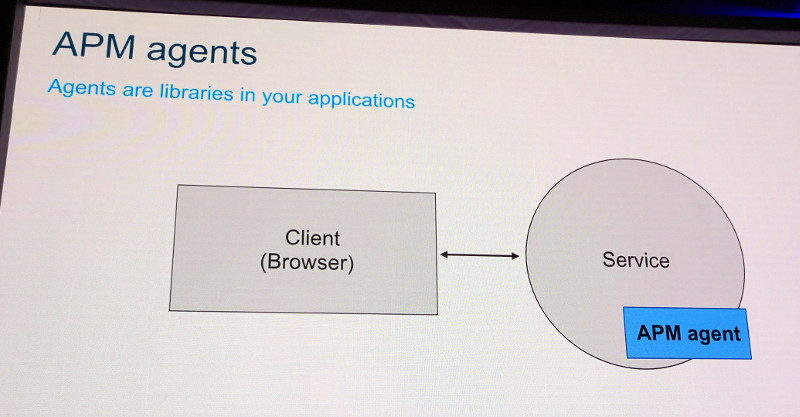 APM agents

Agents are libraries in your applications

Client
(Browser)

Service

APM agent